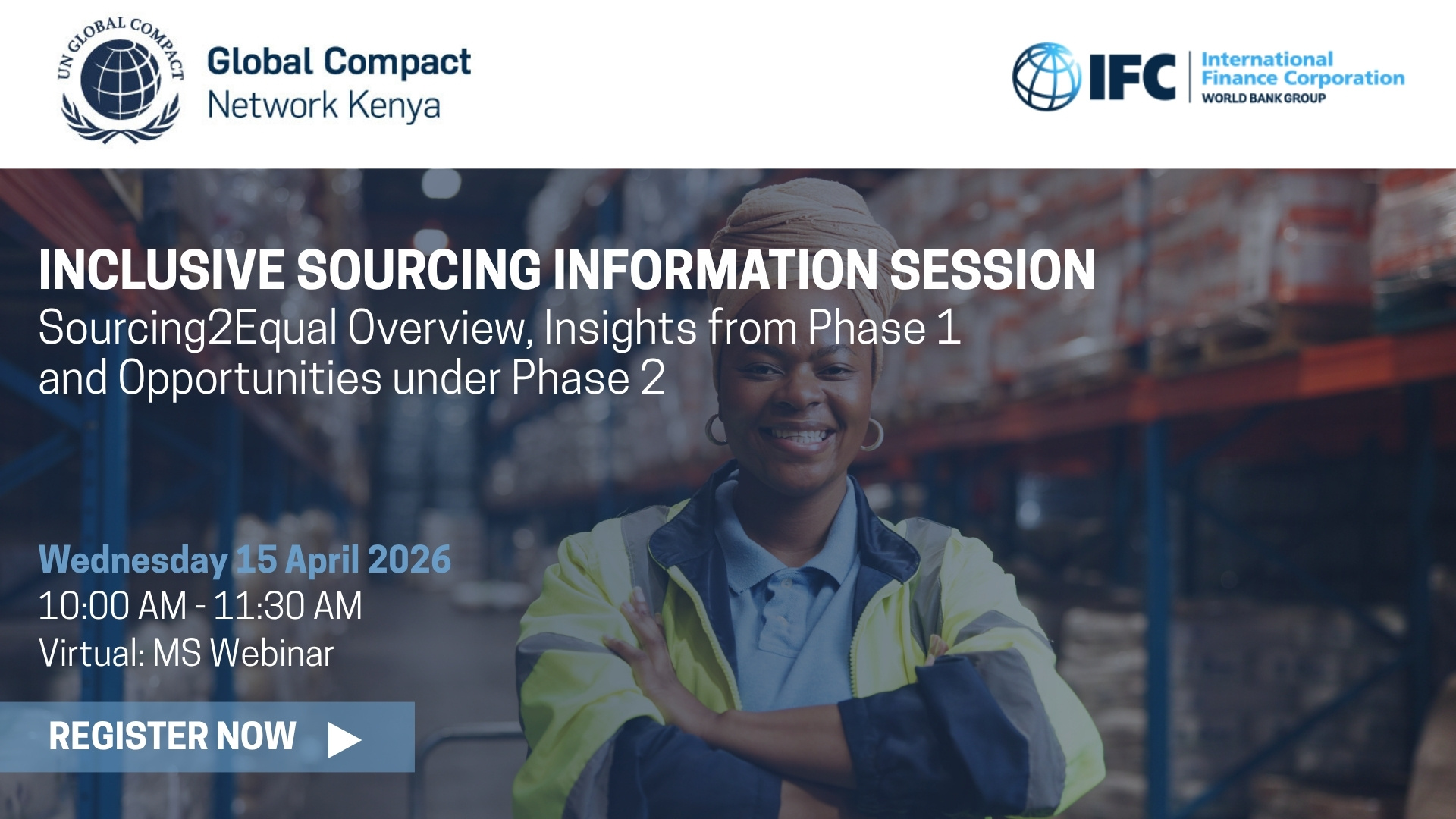 UN GLOBAL COMPACT

Global Compact
Network Kenya

IFC International Finance Corporation
WORLD BANK GROUP

INCLUSIVE SOURCING INFORMATION SESSION
Sourcing2Equal Overview, Insights from Phase 1 and Opportunities under Phase 2

Wednesday 15 April 2026
10:00 AM - 11:30 AM
Virtual: MS Webinar

REGISTER NOW